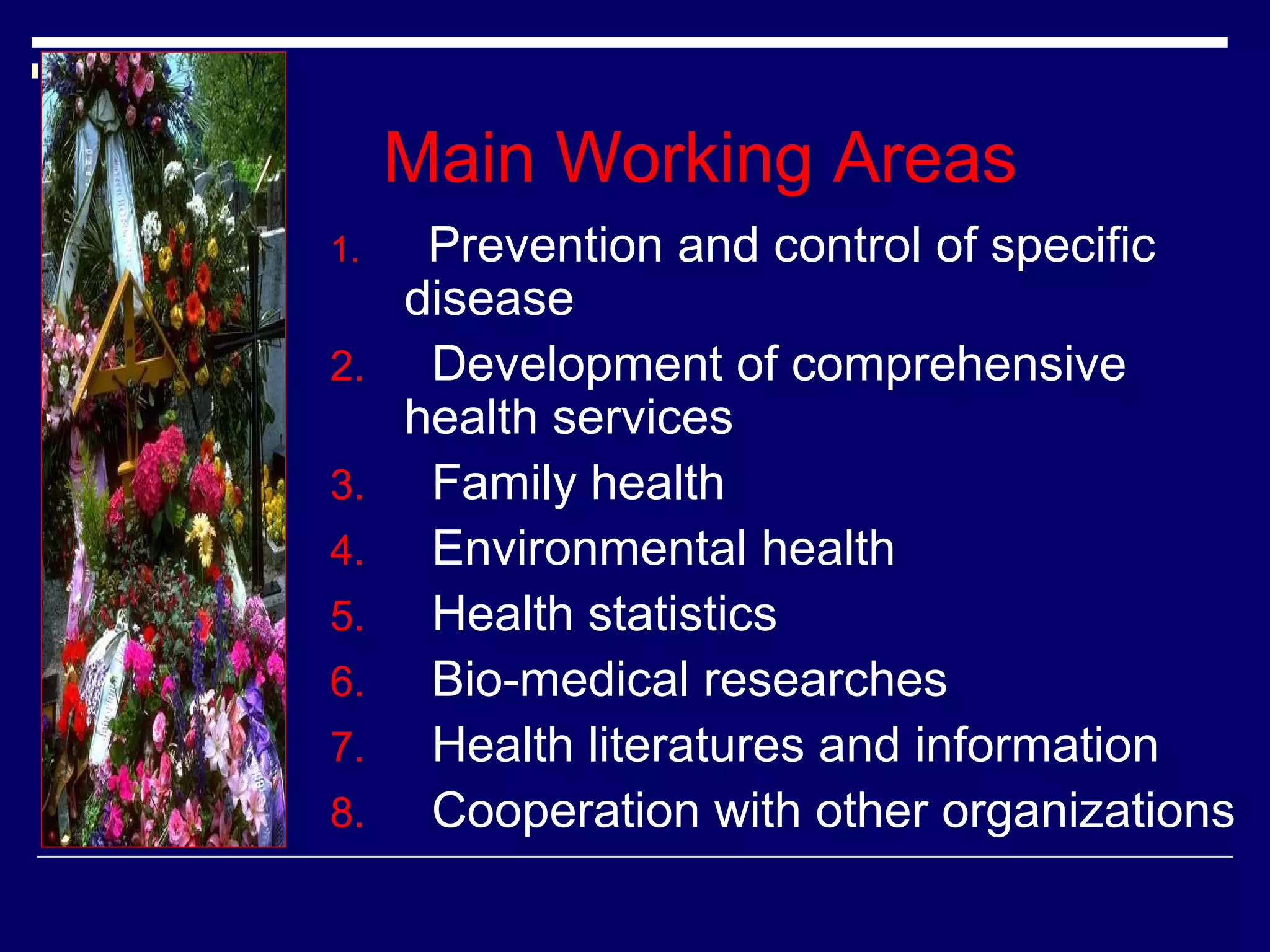 Main Working Areas

1. Prevention and control of specific disease
2. Development of comprehensive health services
3. Family health
4. Environmental health
5. Health statistics
6. Bio-medical researches
7. Health literatures and information
8. Cooperation with other organizations